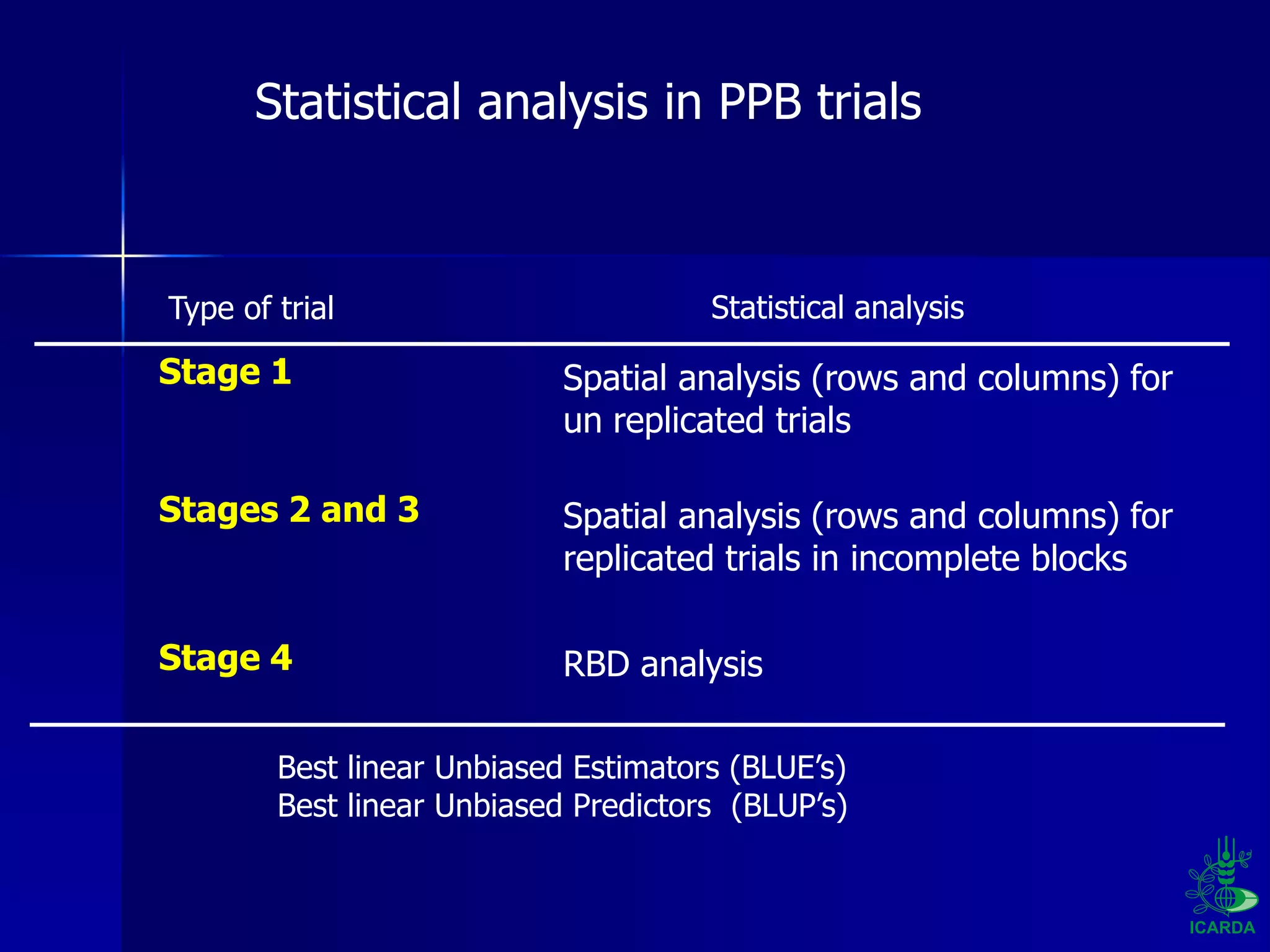 Statistical analysis in PPB trials

| Type of trial | Statistical analysis |
|---|---|
| Stage 1 | Spatial analysis (rows and columns) for un replicated trials |
| Stages 2 and 3 | Spatial analysis (rows and columns) for replicated trials in incomplete blocks |
| Stage 4 | RBD analysis |

Best linear Unbiased Estimators (BLUE’s)
Best linear Unbiased Predictors (BLUP’s)

ICARDA